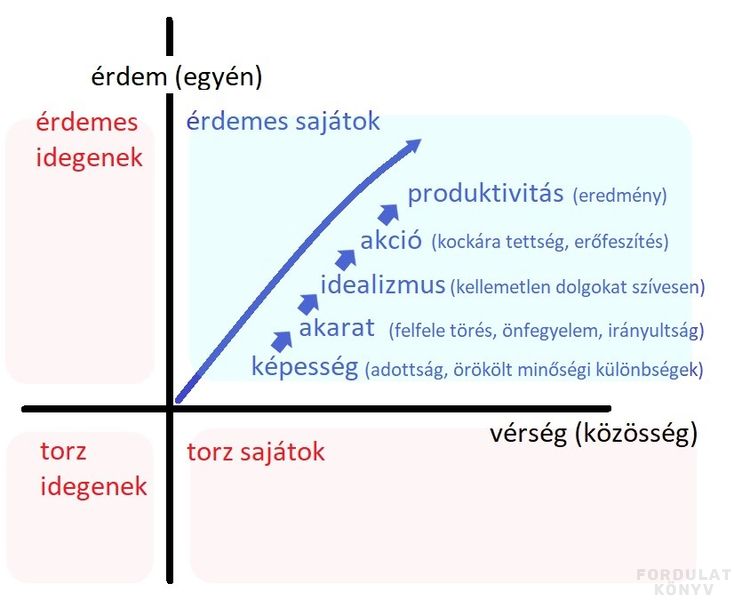 érdem (egyén)

érdemes idegenek

érdemes sajátok

produktivitás (eredmény)

akció (kockára tettség, erőfeszítés)

idealizmus (kellemetlen dolgokat szívesen)

akarat (felfele törés, önfegyelem, irányultság)

képesség (adottság, örökölt minőségi különbségek)

vérség (közösség)

torz idegenek

torz sajátok

FORDULAT KÖNYV